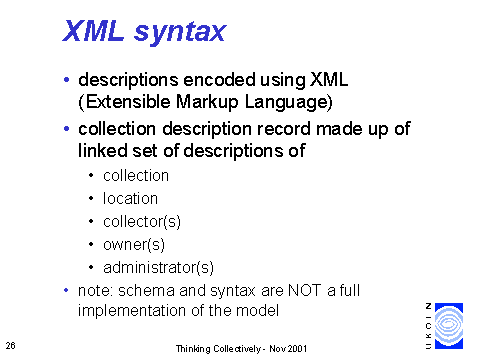 XML syntax

• descriptions encoded using XML (Extensible Markup Language)
• collection description record made up of linked set of descriptions of
  • collection
  • location
  • collector(s)
  • owner(s)
  • administrator(s)
• note: schema and syntax are NOT a full implementation of the model

UKOLN

26

Thinking Collectively - Nov 2001